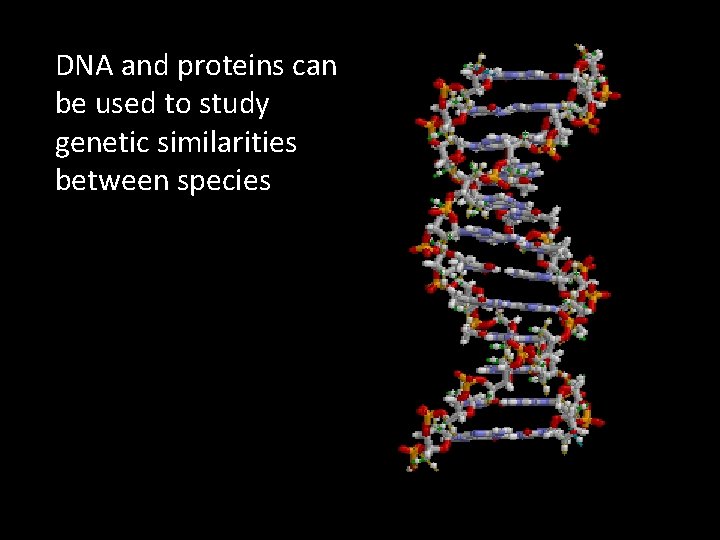 DNA and proteins can be used to study genetic similarities between species